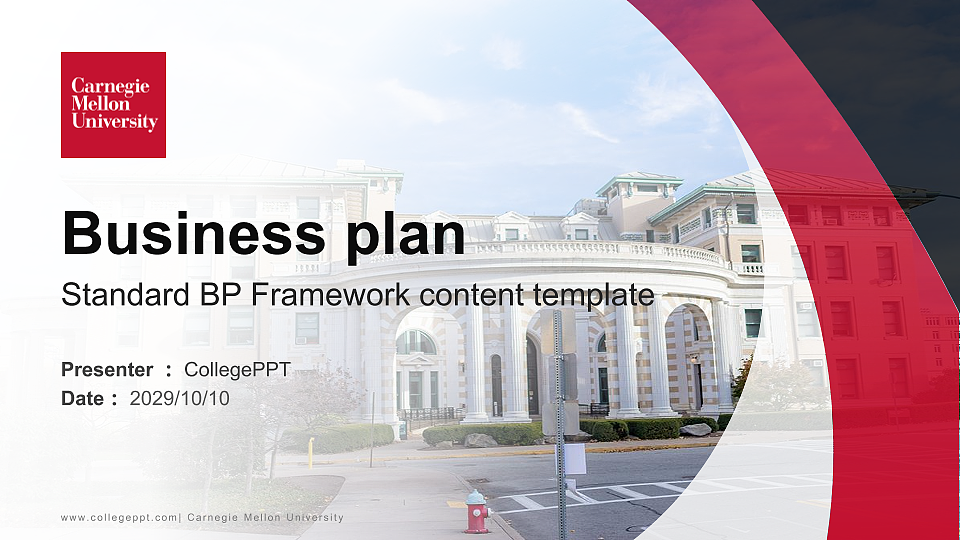 Carnegie Mellon University

Business plan

Standard BP Framework content template

Presenter ： CollegePPT
Date： 2029/10/10

www.collegeppt.com| Carnegie Mellon University